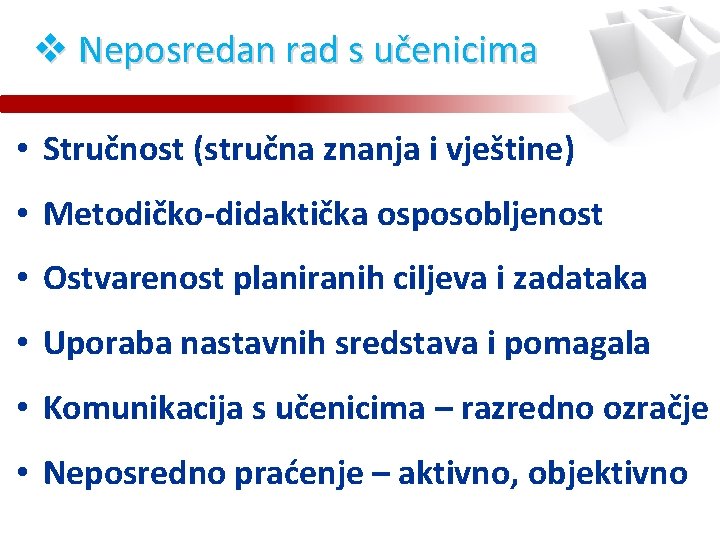 ❖ Neposredan rad s učenicima

• Stručnost (stručna znanja i vještine)
• Metodičko-didaktička osposobljenost
• Ostvarenost planiranih ciljeva i zadataka
• Uporaba nastavnih sredstava i pomagala
• Komunikacija s učenicima – razredno ozračje
• Neposredno praćenje – aktivno, objektivno